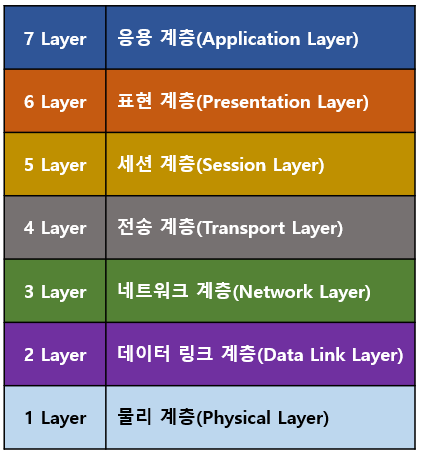 | 7 Layer | 응용 계층(Application Layer) |
|---|---|
| 6 Layer | 표현 계층(Presentation Layer) |
| 5 Layer | 세션 계층(Session Layer) |
| 4 Layer | 전송 계층(Transport Layer) |
| 3 Layer | 네트워크 계층(Network Layer) |
| 2 Layer | 데이터 링크 계층(Data Link Layer) |
| 1 Layer | 물리 계층(Physical Layer) |